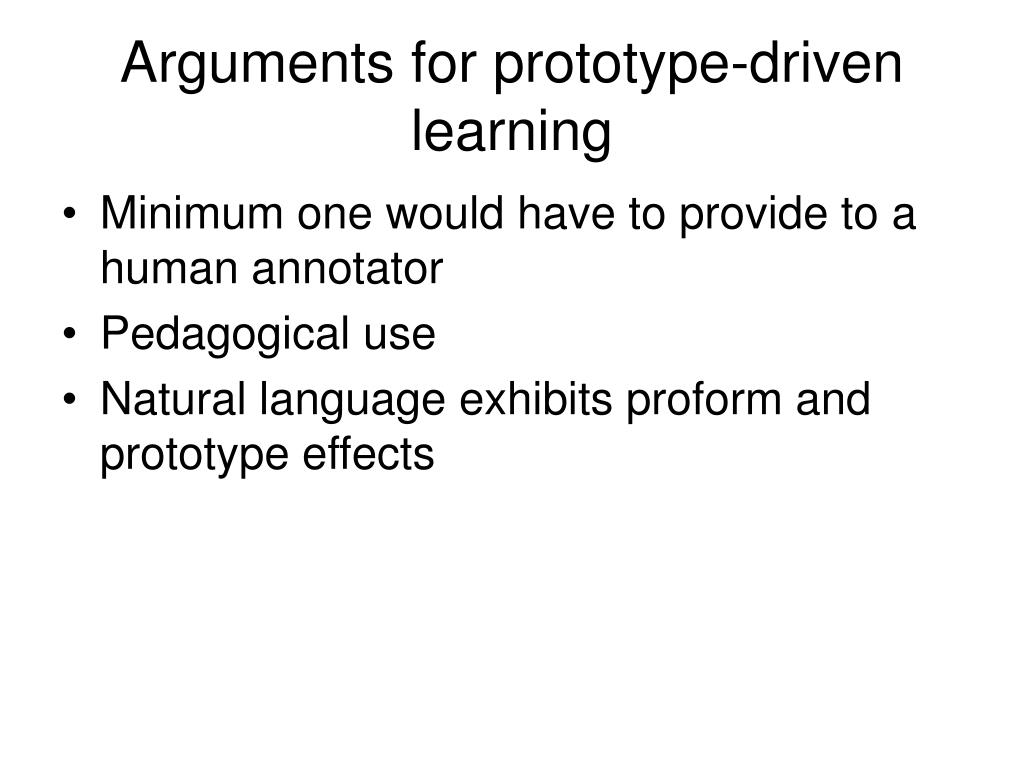 Arguments for prototype-driven learning

• Minimum one would have to provide to a human annotator
• Pedagogical use
• Natural language exhibits proform and prototype effects